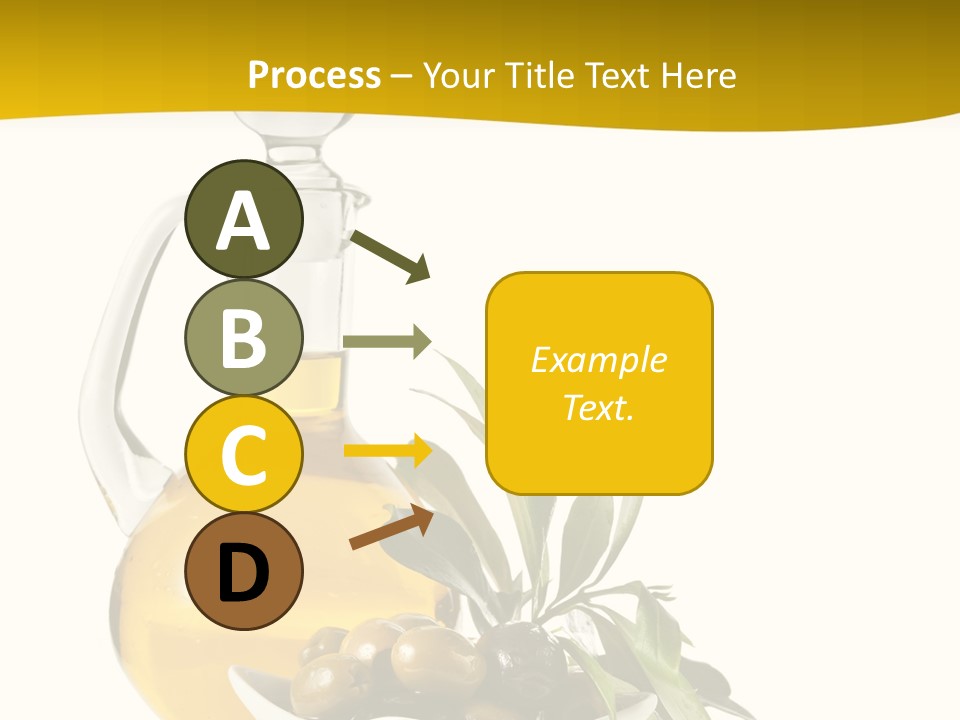 Process – Your Title Text Here

A

B

C

D

Example Text.